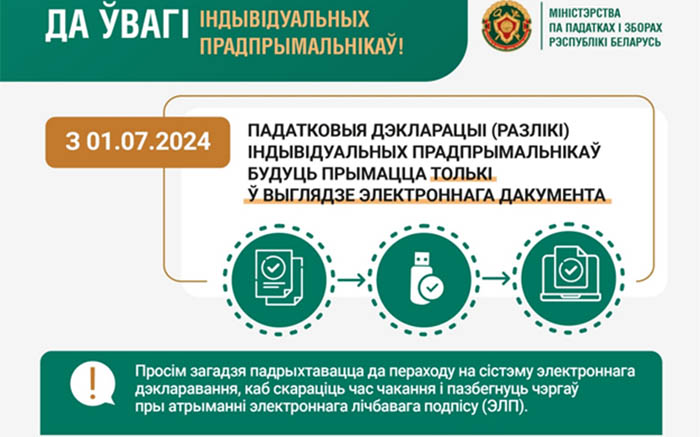 ДА ЎВАГІ ІНДЫВІДУАЛЬНЫХ ПРАДПРЫМАЛЬНІКАЎ!

МІНІСТЭРСТВА ПА ПАДАТКАХ І ЗБОРАХ РЭСПУБЛІКІ БЕЛАРУСЬ

З 01.07.2024

ПАДАТКОВЫЯ ДЭКЛАРАЦЫІ (РАЗЛІКІ) ІНДЫВІДУАЛЬНЫХ ПРАДПРЫМАЛЬНІКАЎ БУДУЦЬ ПРЫМАЦЦА ТОЛЬКІ Ў ВЫГЛЯДЗЕ ЭЛЕКТРОННАГА ДАКУМЕНТА

!

Просім загадзя падрыхтавацца да пераходу на сістэму электроннага дэкларавання, каб скараціць час чакання і пазбегнуць чэргаў пры атрыманні электроннага лічбавага подпісу (ЭЛП).